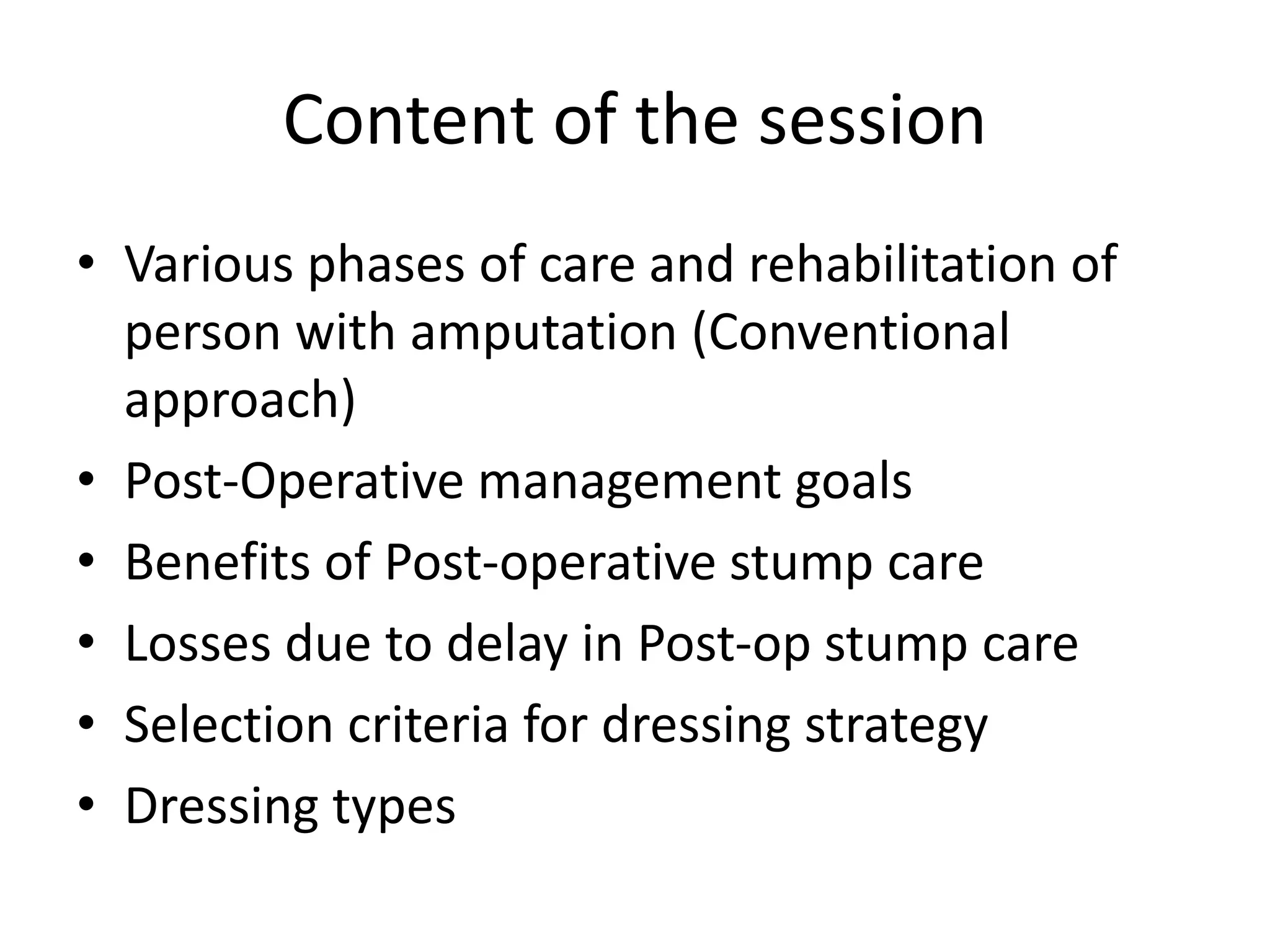 Content of the session

• Various phases of care and rehabilitation of person with amputation (Conventional approach)
• Post-Operative management goals
• Benefits of Post-operative stump care
• Losses due to delay in Post-op stump care
• Selection criteria for dressing strategy
• Dressing types